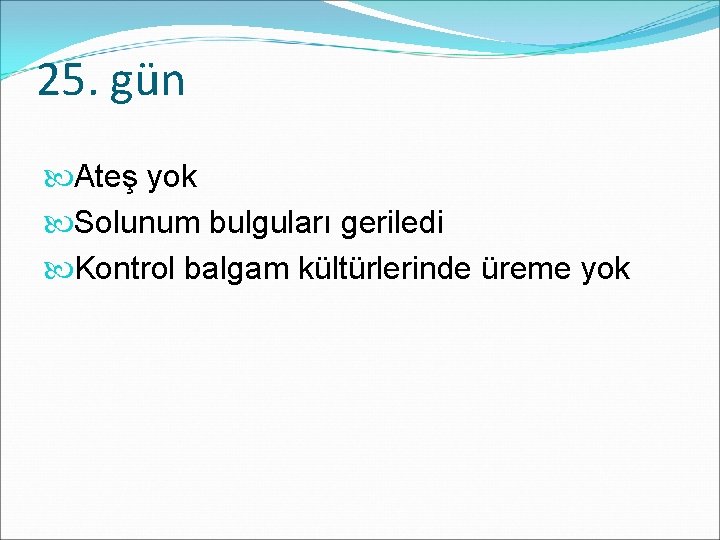 25. gün

Ateş yok
Solunum bulguları geriledi
Kontrol balgam kültürlerinde üreme yok